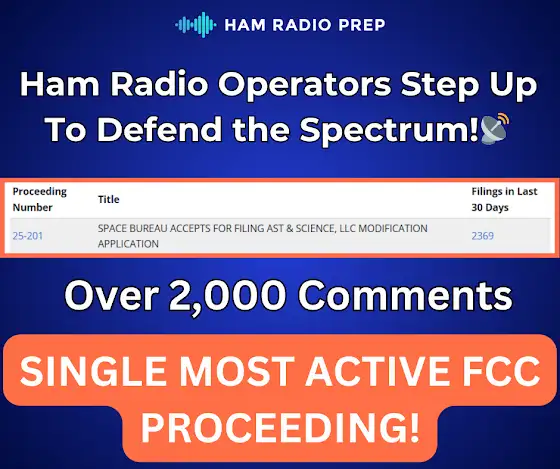 HAM RADIO PREP

Ham Radio Operators Step Up To Defend the Spectrum!📡

| Proceeding Number | Title | Filings in Last 30 Days |
|---|---|---|
| 25-201 | SPACE BUREAU ACCEPTS FOR FILING AST & SCIENCE, LLC MODIFICATION APPLICATION | 2369 |

Over 2,000 Comments

SINGLE MOST ACTIVE FCC PROCEEDING!